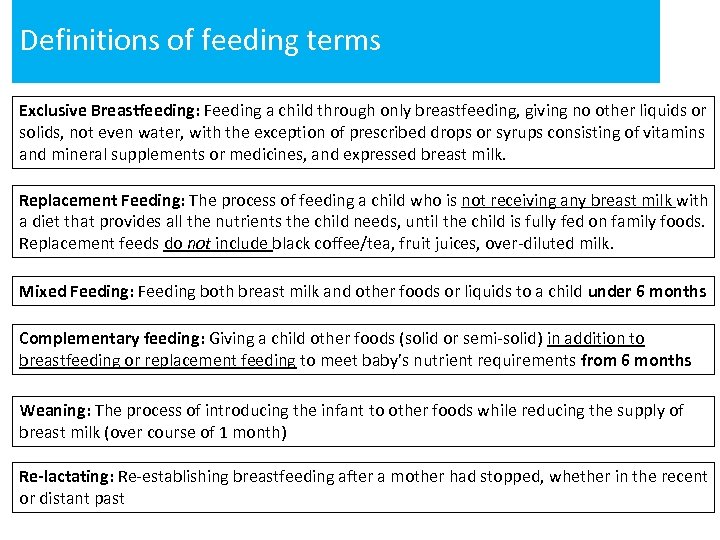 Definitions of feeding terms

Exclusive Breastfeeding: Feeding a child through only breastfeeding, giving no other liquids or solids, not even water, with the exception of prescribed drops or syrups consisting of vitamins and mineral supplements or medicines, and expressed breast milk.

Replacement Feeding: The process of feeding a child who is not receiving any breast milk with a diet that provides all the nutrients the child needs, until the child is fully fed on family foods. Replacement feeds do not include black coffee/tea, fruit juices, over-diluted milk.

Mixed Feeding: Feeding both breast milk and other foods or liquids to a child under 6 months

Complementary feeding: Giving a child other foods (solid or semi-solid) in addition to breastfeeding or replacement feeding to meet baby's nutrient requirements from 6 months

Weaning: The process of introducing the infant to other foods while reducing the supply of breast milk (over course of 1 month)

Re-lactating: Re-establishing breastfeeding after a mother had stopped, whether in the recent or distant past